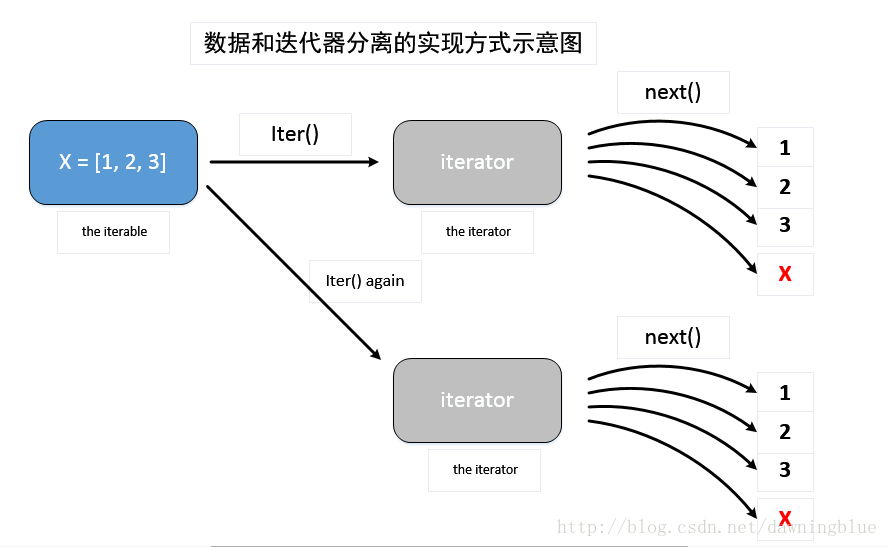 数据和迭代器分离的实现方式示意图

X = [1, 2, 3]

the iterable

Iter()

iterator

the iterator

next()

1

2

3

X

Iter() again

iterator

the iterator

next()

1

2

3

X

http://blog.csdn.net/dawningblue